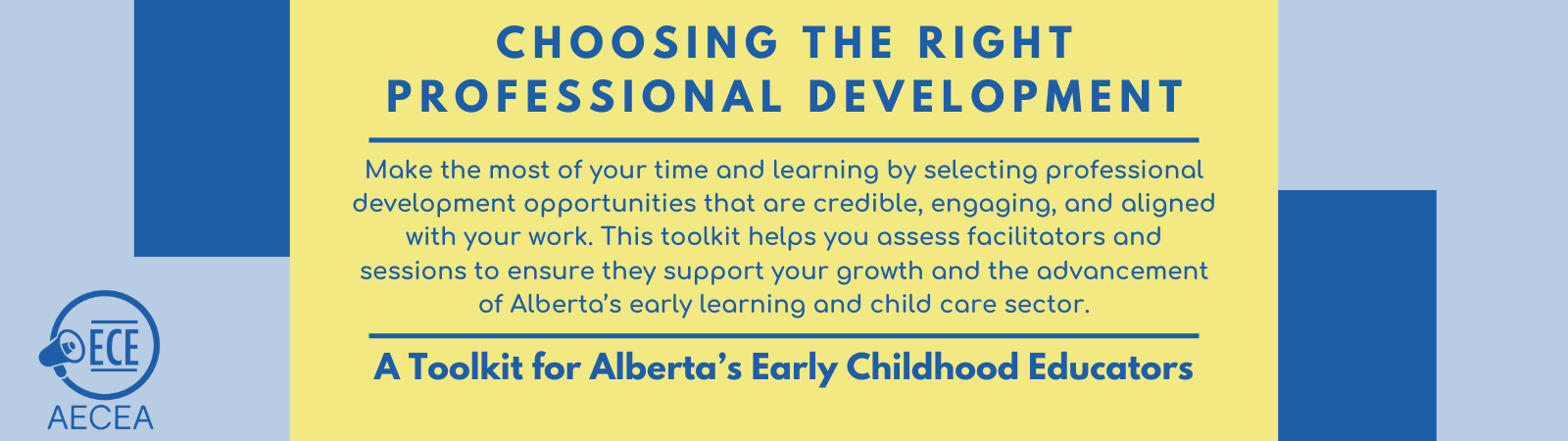 CHOOSING THE RIGHT PROFESSIONAL DEVELOPMENT

Make the most of your time and learning by selecting professional development opportunities that are credible, engaging, and aligned with your work. This toolkit helps you assess facilitators and sessions to ensure they support your growth and the advancement of Alberta's early learning and child care sector.

A Toolkit for Alberta's Early Childhood Educators

ECE

AECEA